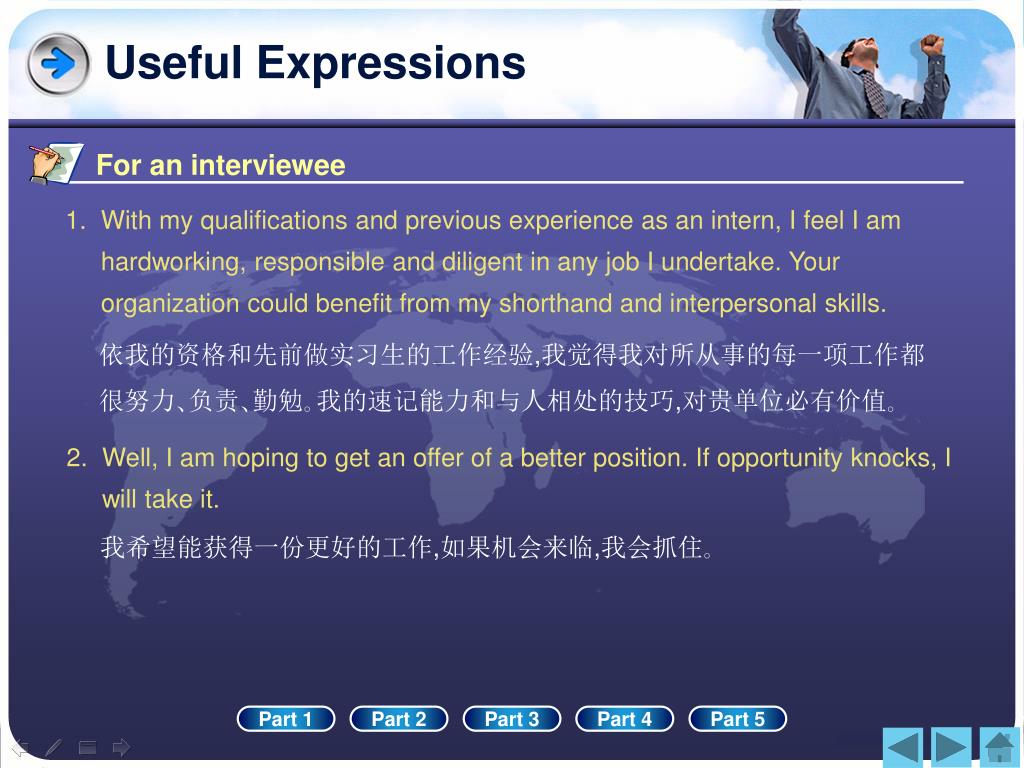 Useful Expressions

For an interviewee

1. With my qualifications and previous experience as an intern, I feel I am hardworking, responsible and diligent in any job I undertake. Your organization could benefit from my shorthand and interpersonal skills.

依我的资格和先前做实习生的工作经验,我觉得我对所从事的每一项工作都很努力、负责、勤勉。我的速记能力和与人相处的技巧,对贵单位必有价值。

2. Well, I am hoping to get an offer of a better position. If opportunity knocks, I will take it.

我希望能获得一份更好的工作,如果机会来临,我会抓住。

Part 1 Part 2 Part 3 Part 4 Part 5